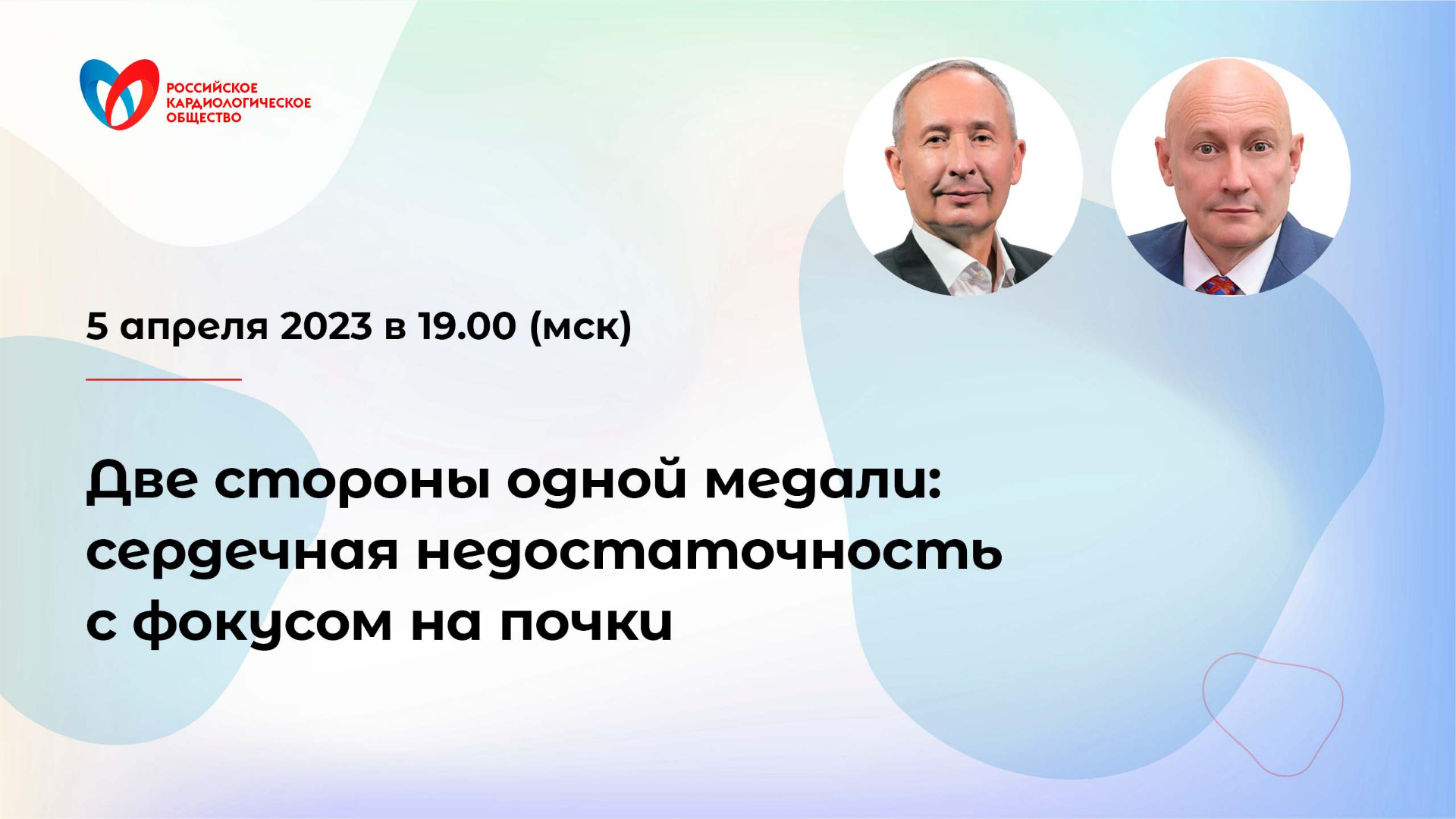 РОССИЙСКОЕ КАРДИОЛОГИЧЕСКОЕ ОБЩЕСТВО

5 апреля 2023 в 19.00 (мск)

Две стороны одной медали: сердечная недостаточность с фокусом на почки